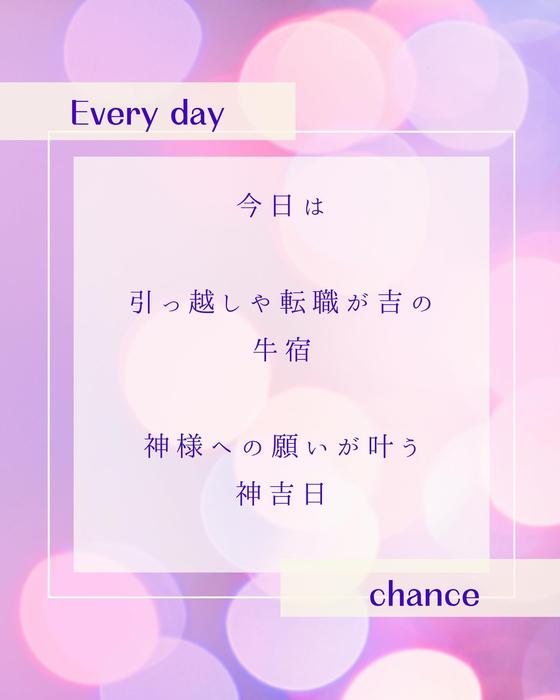 Every day

今日は

引っ越しや転職が吉の
牛宿

神様への願いが叶う
神吉日

chance